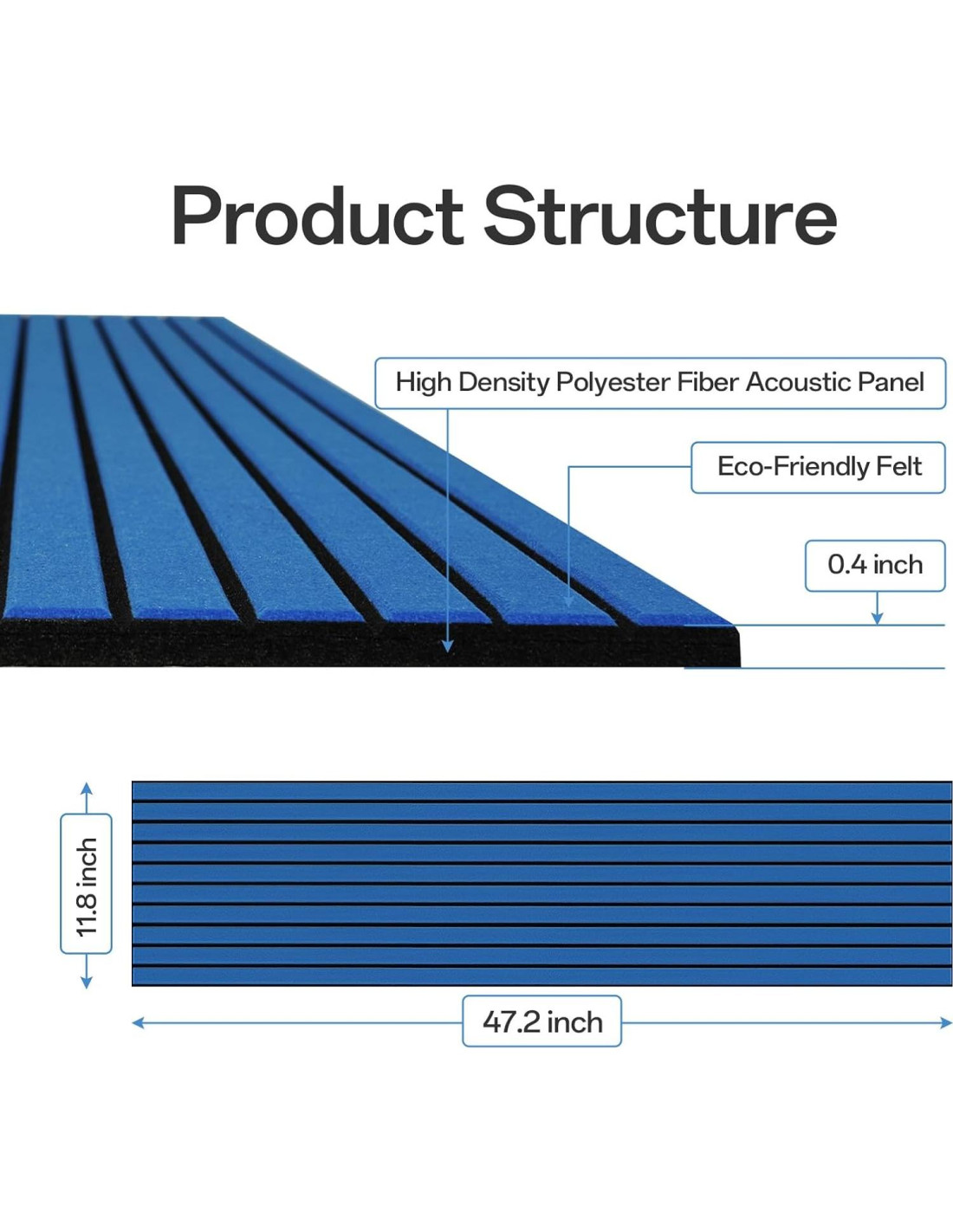 Product Structure

High Density Polyester Fiber Acoustic Panel

Eco-Friendly Felt

0.4 inch

11.8 inch

47.2 inch